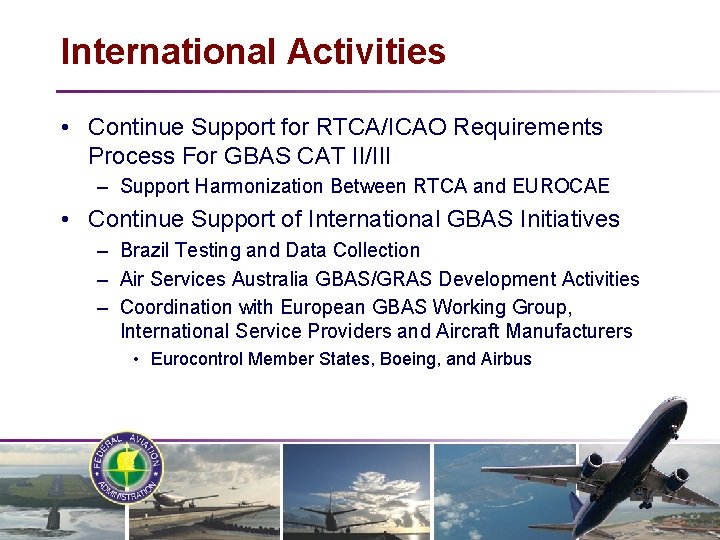 International Activities

• Continue Support for RTCA/ICAO Requirements Process For GBAS CAT II/III
– Support Harmonization Between RTCA and EUROCAE

• Continue Support of International GBAS Initiatives
– Brazil Testing and Data Collection
– Air Services Australia GBAS/GRAS Development Activities
– Coordination with European GBAS Working Group, International Service Providers and Aircraft Manufacturers
• Eurocontrol Member States, Boeing, and Airbus

FEDERAL AVIATION ADMINISTRATION